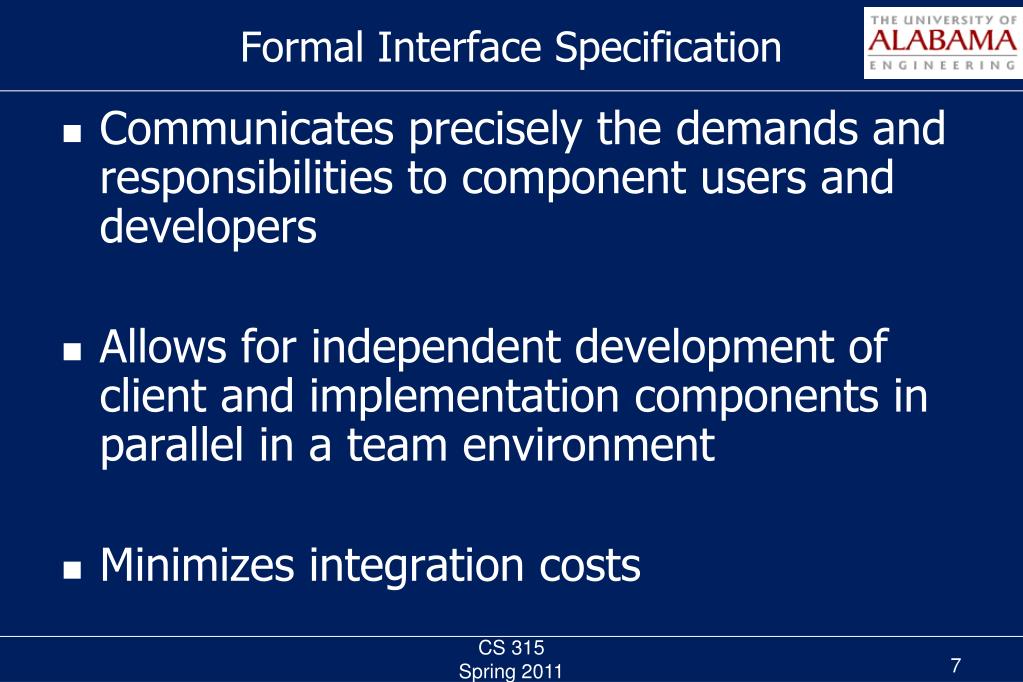 Formal Interface Specification

THE UNIVERSITY OF
ALABAMA
ENGINEERING

▪ Communicates precisely the demands and responsibilities to component users and developers

▪ Allows for independent development of client and implementation components in parallel in a team environment

▪ Minimizes integration costs

CS 315
Spring 2011

7